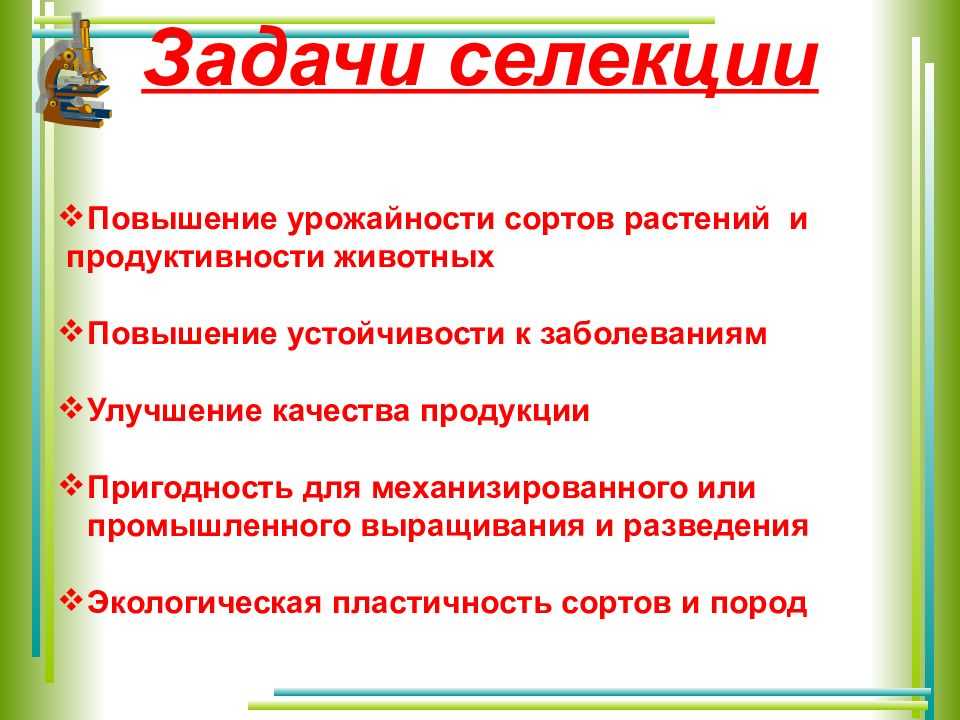 Задачи селекции

❖Повышение урожайности сортов растений и продуктивности животных

❖Повышение устойчивости к заболеваниям

❖Улучшение качества продукции

❖Пригодность для механизированного или промышленного выращивания и разведения

❖Экологическая пластичность сортов и пород